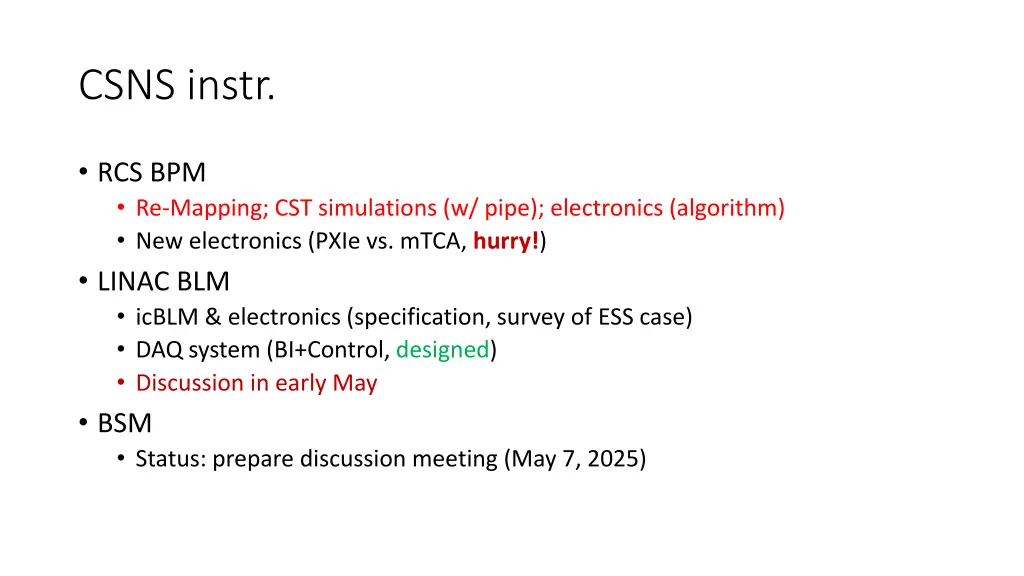 CSNS instr.

• RCS BPM
  • Re-Mapping; CST simulations (w/ pipe); electronics (algorithm)
  • New electronics (PXIe vs. mTCA, hurry!)
• LINAC BLM
  • icBLM & electronics (specification, survey of ESS case)
  • DAQ system (BI+Control, designed)
  • Discussion in early May
• BSM
  • Status: prepare discussion meeting (May 7, 2025)